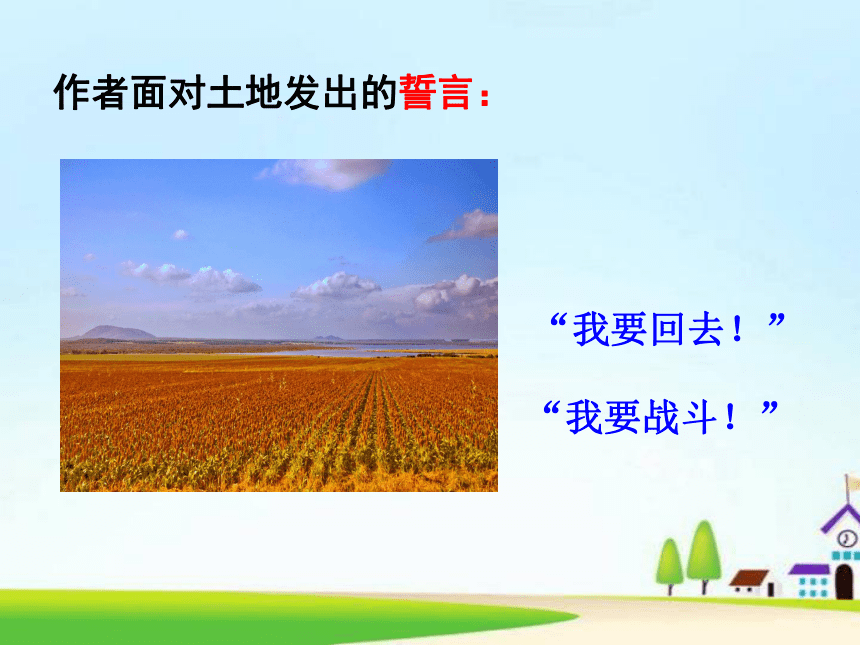 作者面对土地发出的誓言：

“我要回去！”

“我要战斗！”